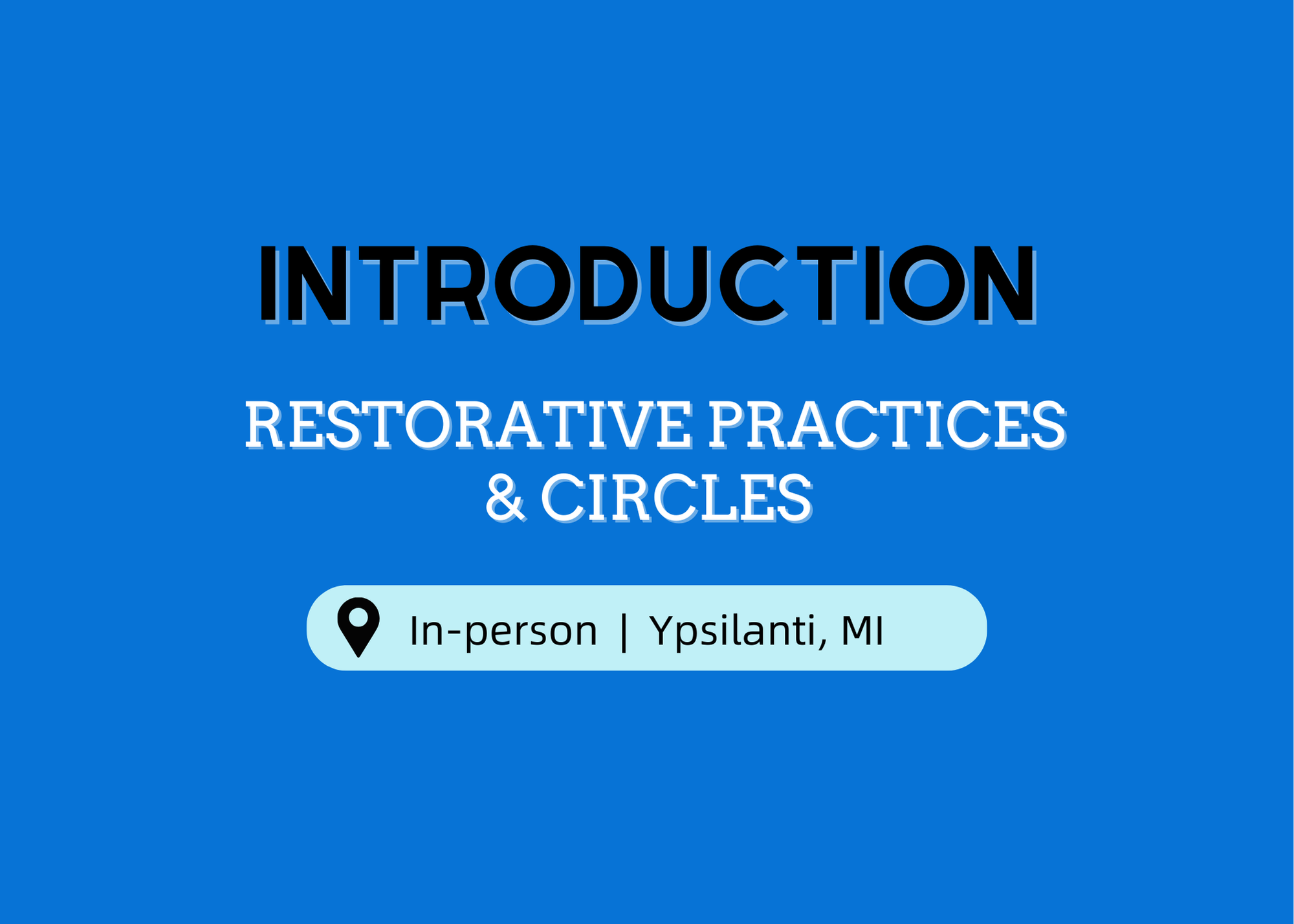 INTRODUCTION

RESTORATIVE PRACTICES & CIRCLES

In-person | Ypsilanti, MI